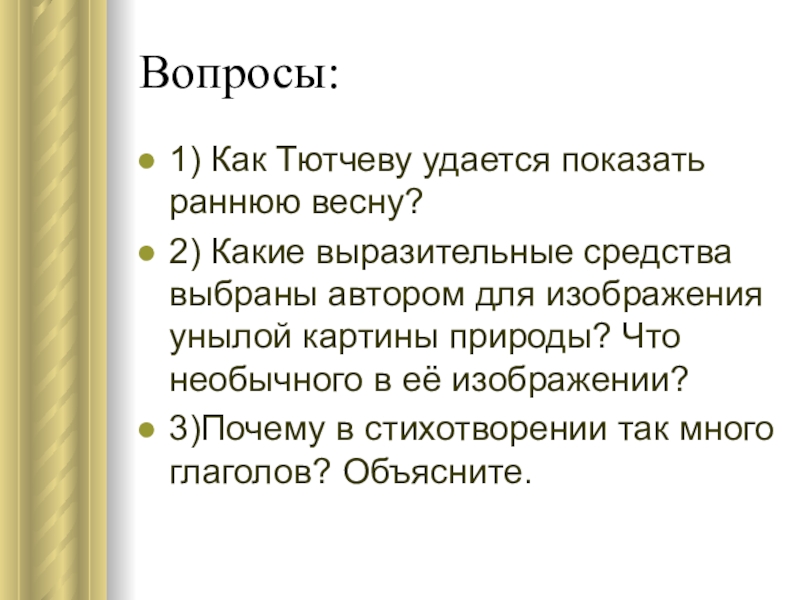 Вопросы:

1) Как Тютчеву удается показать раннюю весну?

2) Какие выразительные средства выбраны автором для изображения унылой картины природы? Что необычного в её изображении?

3)Почему в стихотворении так много глаголов? Объясните.